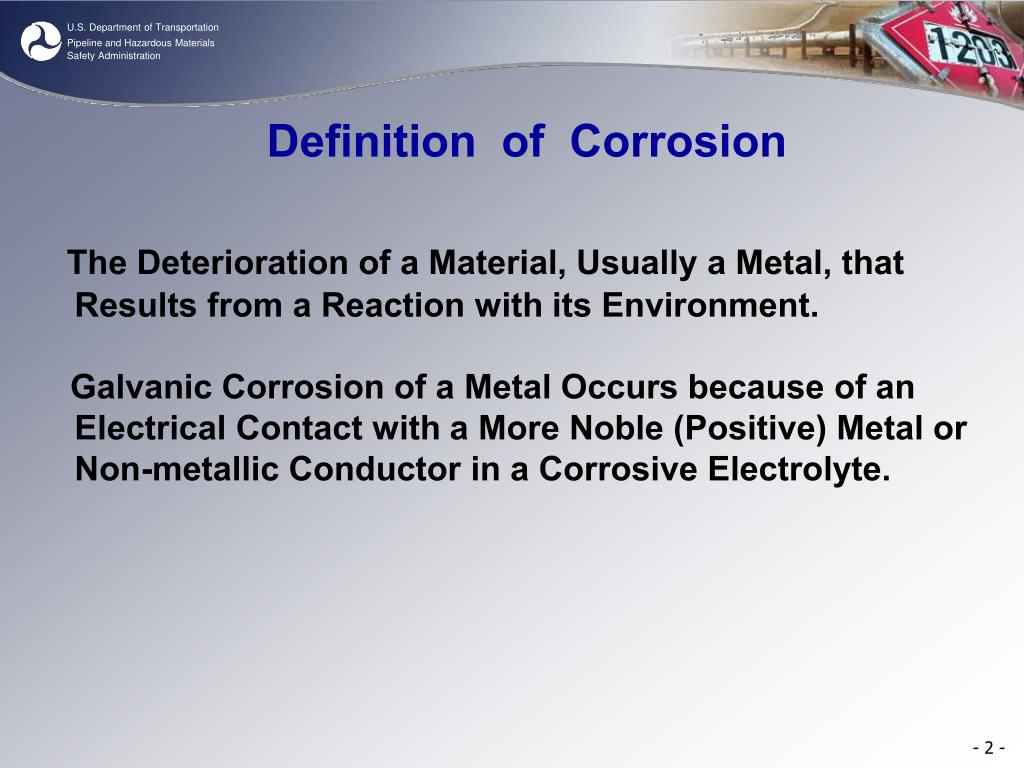 U.S. Department of Transportation
Pipeline and Hazardous Materials
Safety Administration

1203

Definition of Corrosion

The Deterioration of a Material, Usually a Metal, that Results from a Reaction with its Environment.

Galvanic Corrosion of a Metal Occurs because of an Electrical Contact with a More Noble (Positive) Metal or Non-metallic Conductor in a Corrosive Electrolyte.

- 2 -